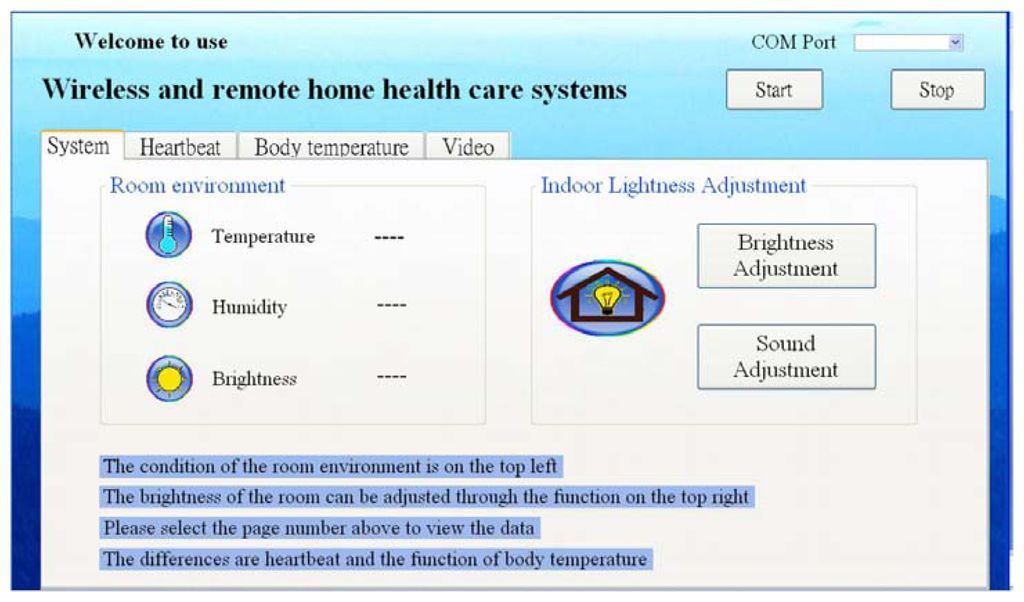 Welcome to use

COM Port

Wireless and remote home health care systems

Start

Stop

System
Heartbeat
Body temperature
Video

Room environment

Temperature ----

Humidity ----

Brightness ----

Indoor Lightness Adjustment

Brightness Adjustment

Sound Adjustment

The condition of the room environment is on the top left

The brightness of the room can be adjusted through the function on the top right

Please select the page number above to view the data

The differences are heartbeat and the function of body temperature